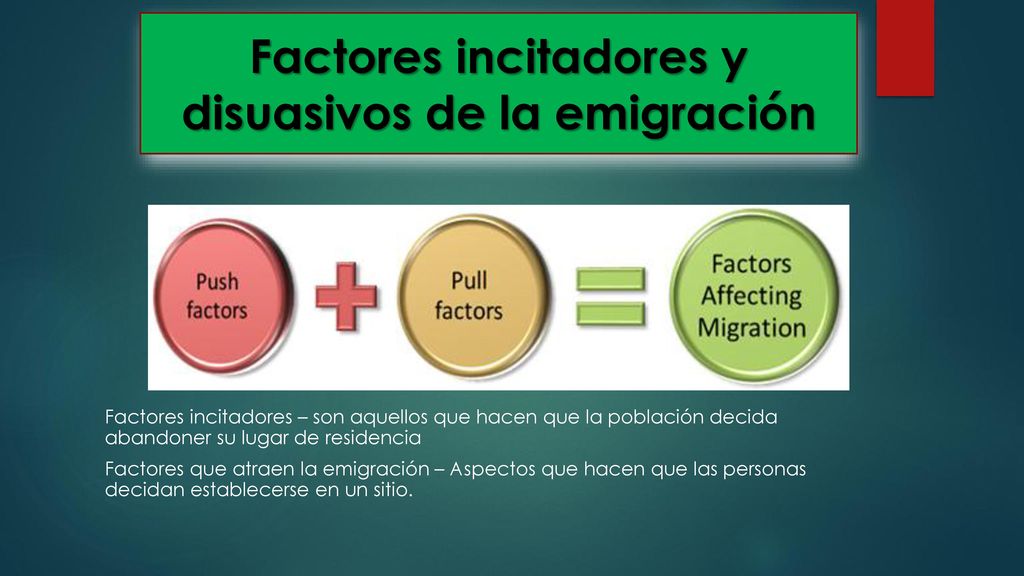 Factores incitadores y disuasivos de la emigración

Push factors

Pull factors

Factors Affecting Migration

Factores incitadores – son aquellos que hacen que la población decida abandoner su lugar de residencia

Factores que atraen la emigración – Aspectos que hacen que las personas decidan establecerse en un sitio.